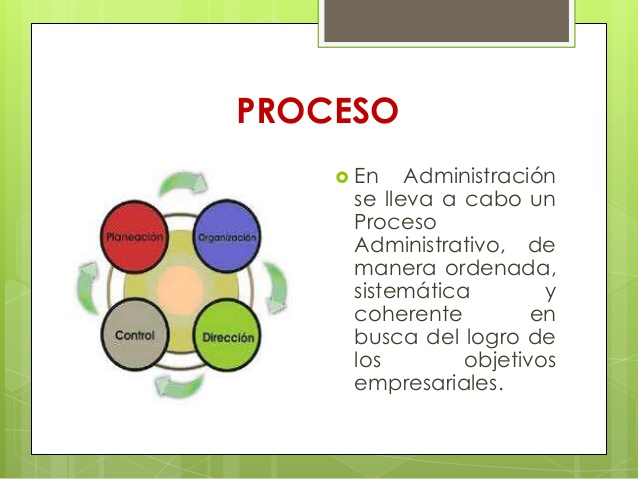 PROCESO

Planeación
Organización
Control
Dirección

En Administración se lleva a cabo un Proceso Administrativo, de manera ordenada, sistemática y coherente en busca del logro de los objetivos empresariales.